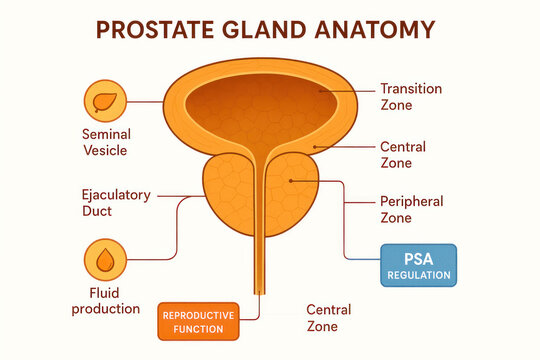 PROSTATE GLAND ANATOMY

Seminal Vesicle

Ejaculatory Duct

Fluid production

Transition Zone

Central Zone

Peripheral Zone

PSA REGULATION

REPRODUCTIVE FUNCTION

Central Zone